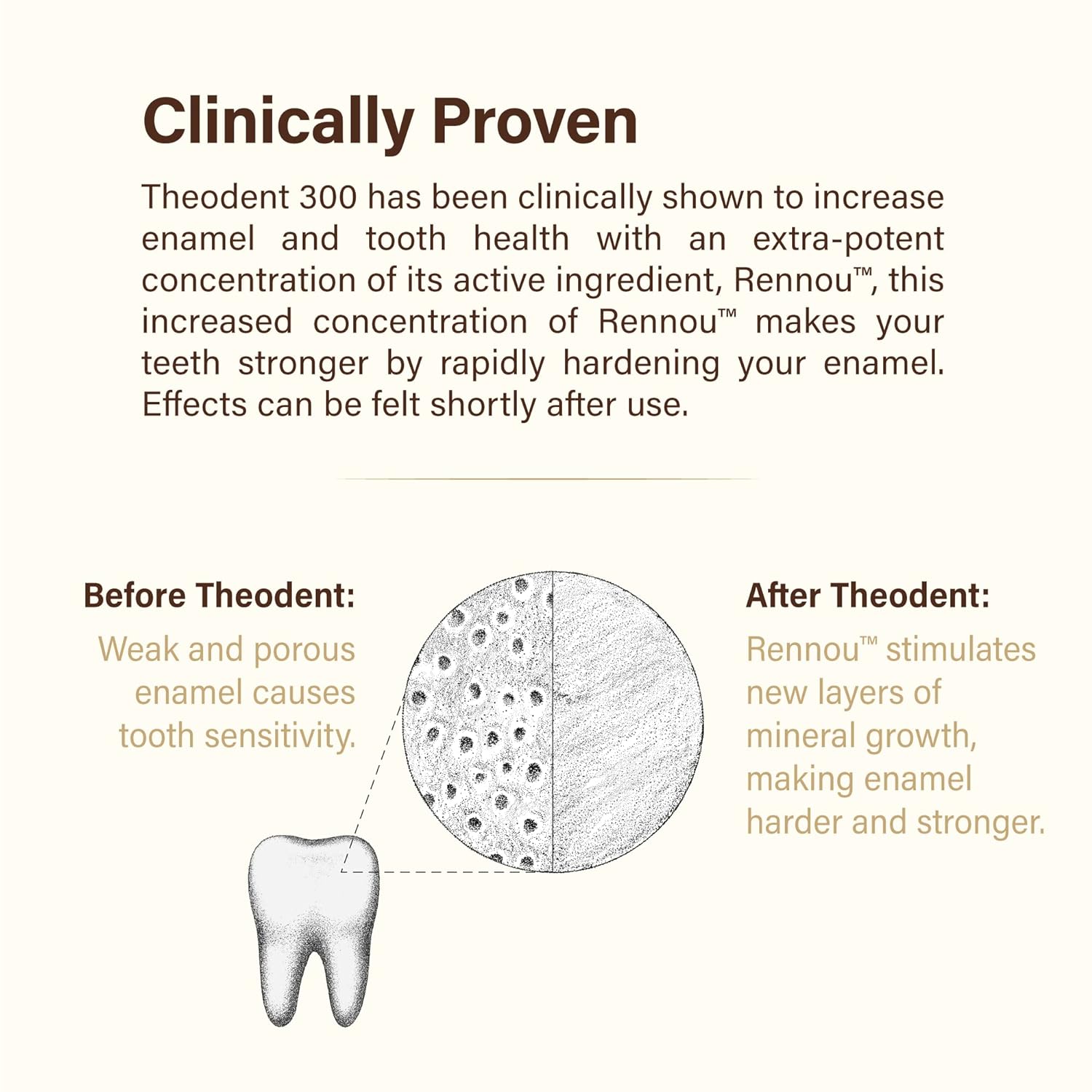 Clinically Proven

Theodent 300 has been clinically shown to increase enamel and tooth health with an extra-potent concentration of its active ingredient, Rennou™, this increased concentration of Rennou™ makes your teeth stronger by rapidly hardening your enamel. Effects can be felt shortly after use.

Before Theodent:

Weak and porous enamel causes tooth sensitivity.

After Theodent:

Rennou™ stimulates new layers of mineral growth, making enamel harder and stronger.